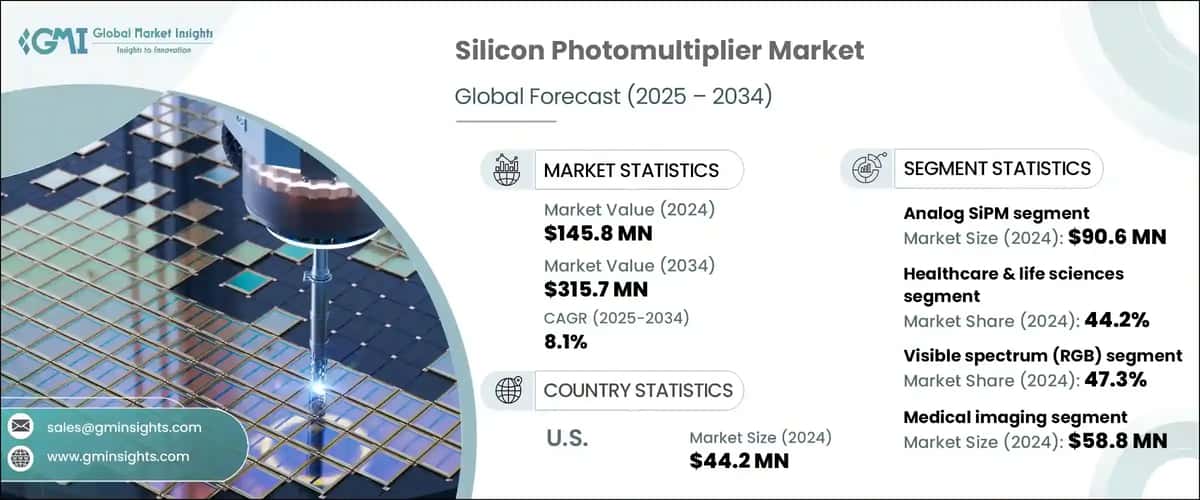 GMI Global Market Insights
Insights to Innovation

Silicon Photomultiplier Market

Global Forecast (2025 – 2034)

MARKET STATISTICS

Market Value (2024)
$145.8 MN

Market Value (2034)
$315.7 MN

CAGR (2025-2034)
8.1%

COUNTRY STATISTICS

U.S.

Market Size (2024)
$44.2 MN

SEGMENT STATISTICS

Analog SiPM segment
Market Size (2024): $90.6 MN

Healthcare & life sciences segment
Market Share (2024): 44.2%

Visible spectrum (RGB) segment
Market Share (2024): 47.3%

Medical imaging segment
Market Size (2024): $58.8 MN

sales@gminsights.com

www.gminsights.com